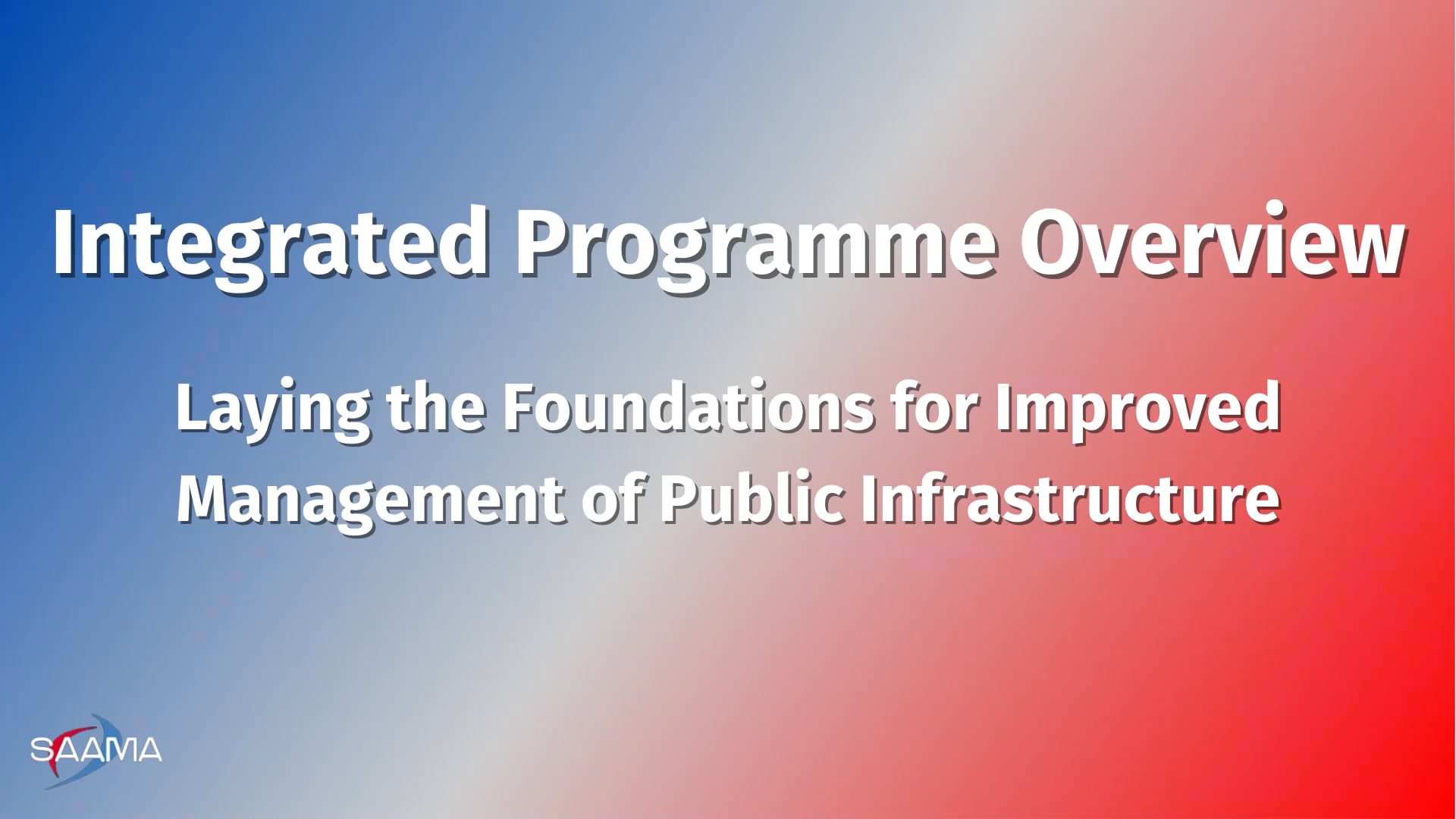 Integrated Programme Overview

Laying the Foundations for Improved Management of Public Infrastructure

SAAMA